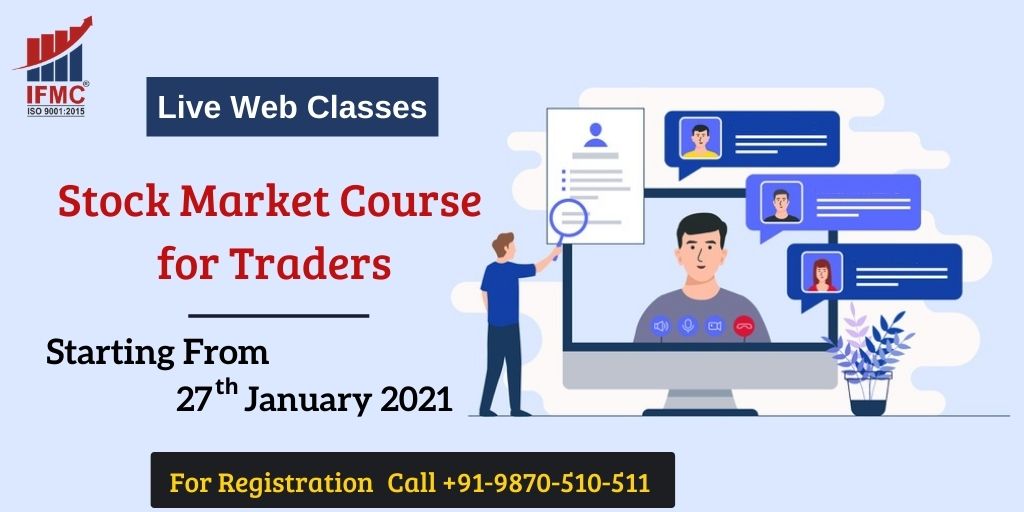 IFMC®
ISO 9001:2015

Live Web Classes

Stock Market Course for Traders

Starting From 27$^{th}$ January 2021

For Registration Call +91-9870-510-511